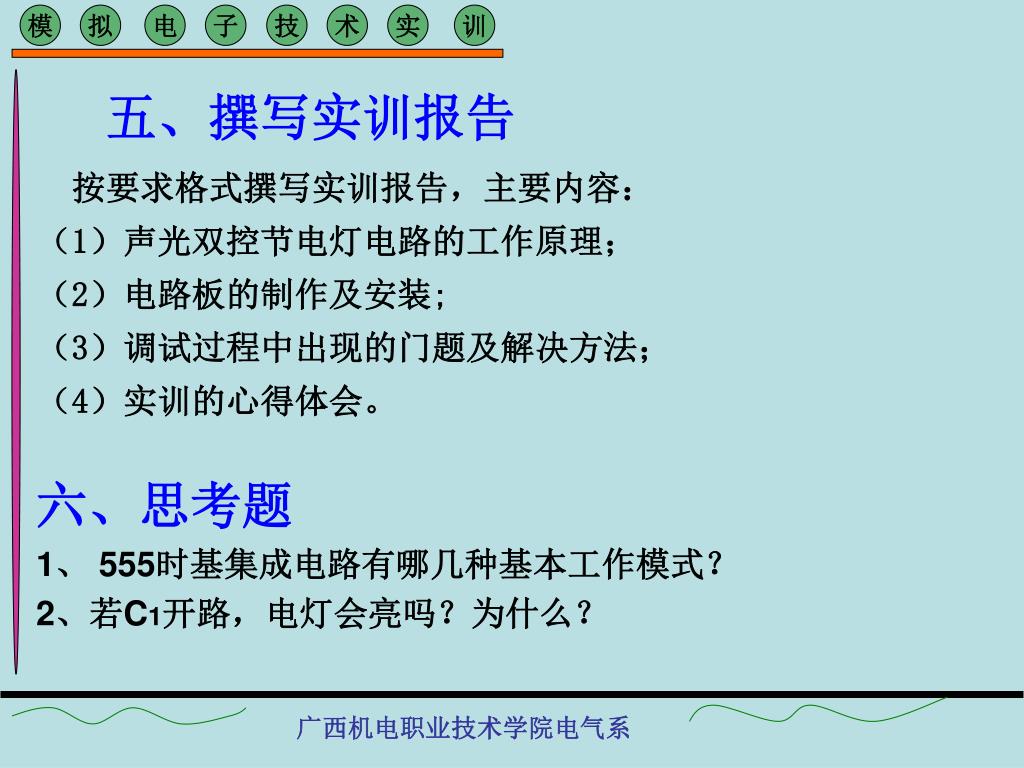 模 拟 电 子 技 术 实 训

五、撰写实训报告

按要求格式撰写实训报告，主要内容：

（1）声光双控节电灯电路的工作原理；

（2）电路板的制作及安装；

（3）调试过程中出现的门题及解决方法；

（4）实训的心得体会。

六、思考题

1、 555时基集成电路有哪几种基本工作模式？

2、若$C_1$开路，电灯会亮吗？为什么？

广西机电职业技术学院电气系